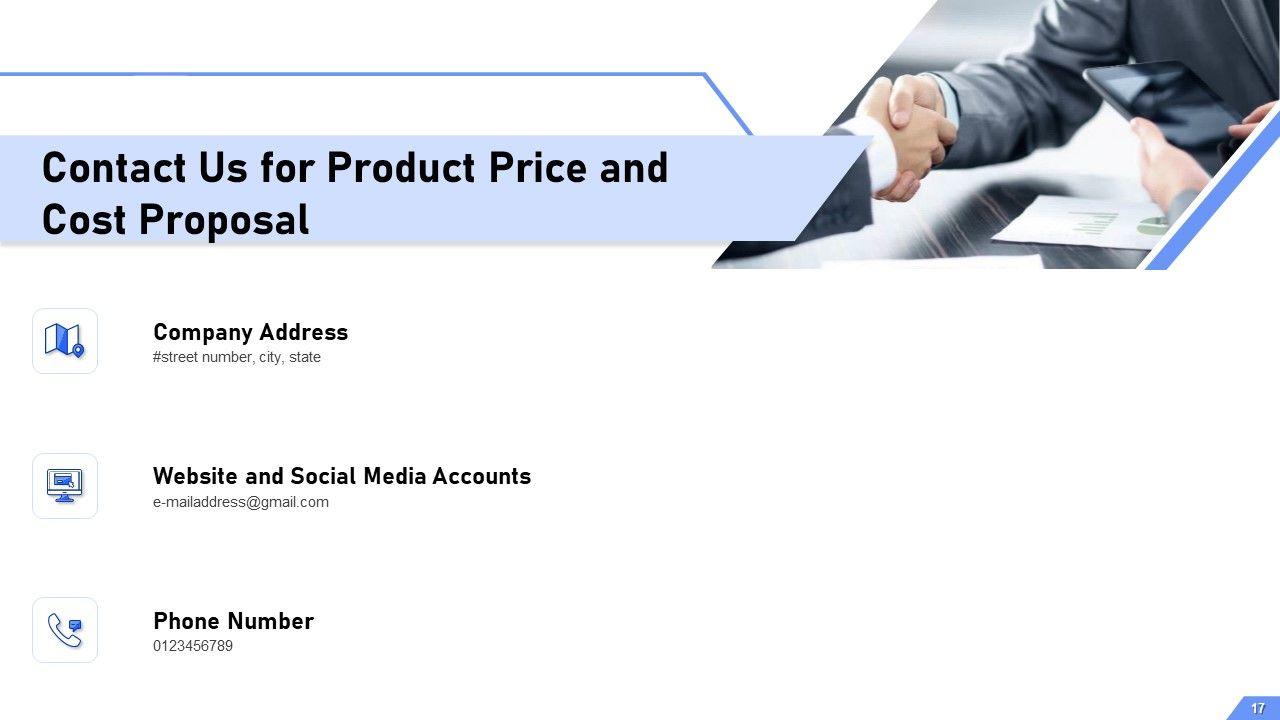 Contact Us for Product Price and Cost Proposal

Company Address
#street number, city, state

Website and Social Media Accounts
e-mailaddress@gmail.com

Phone Number
0123456789

17